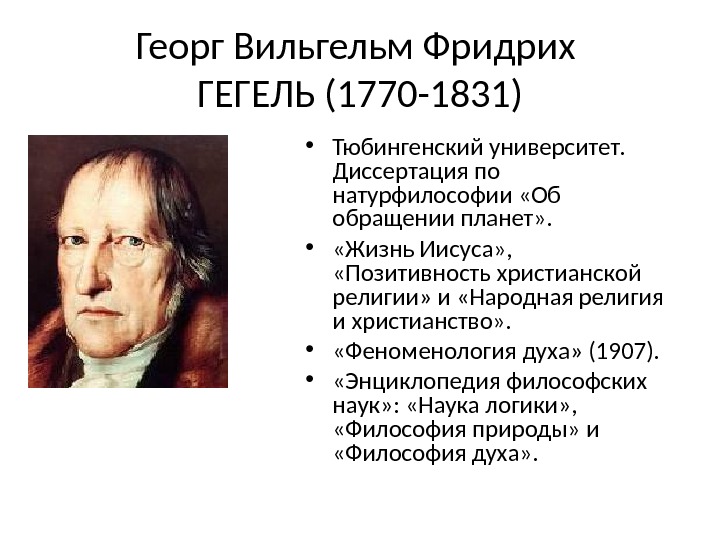 Георг Вильгельм Фридрих ГЕГЕЛЬ (1770-1831)

• Тюбингенский университет. Диссертация по натурфилософии «Об обращении планет».
• «Жизнь Иисуса», «Позитивность христианской религии» и «Народная религия и христианство».
• «Феноменология духа» (1907).
• «Энциклопедия философских наук»: «Наука логики», «Философия природы» и «Философия духа».